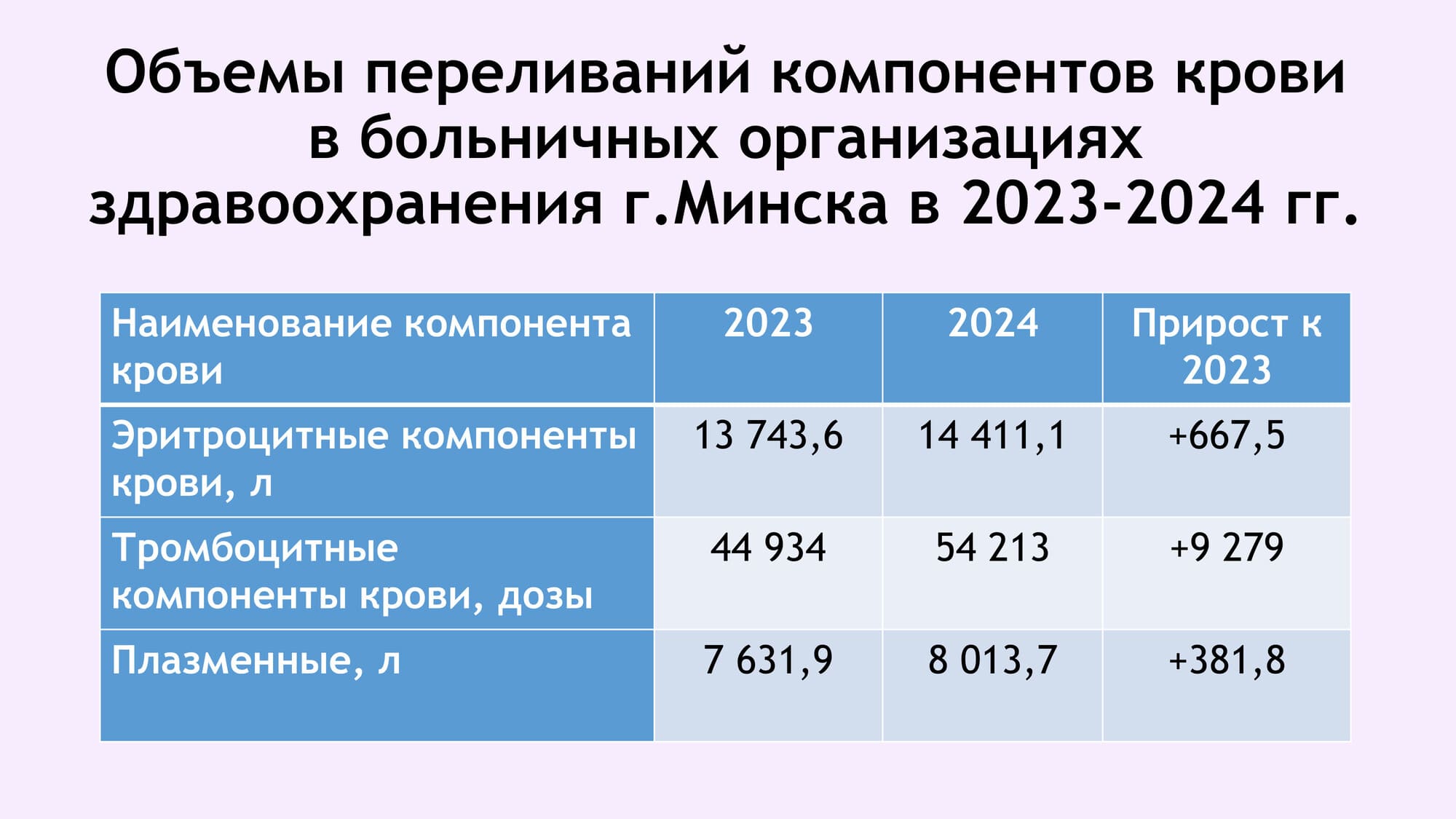 Объемы переливаний компонентов крови в больничных организациях здравоохранения г.Минска в 2023-2024 гг.

| Наименование компонента крови | 2023 | 2024 | Прирост к 2023 |
|---|---|---|---|
| Эритроцитные компоненты крови, л | 13 743,6 | 14 411,1 | +667,5 |
| Тромбоцитные компоненты крови, дозы | 44 934 | 54 213 | +9 279 |
| Плазменные, л | 7 631,9 | 8 013,7 | +381,8 |